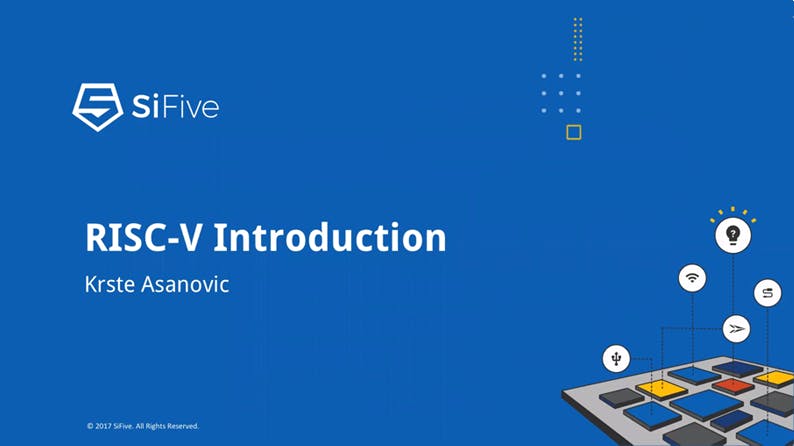 SiFive

RISC-V Introduction

Krste Asanovic

© 2017 SiFive. All Rights Reserved.